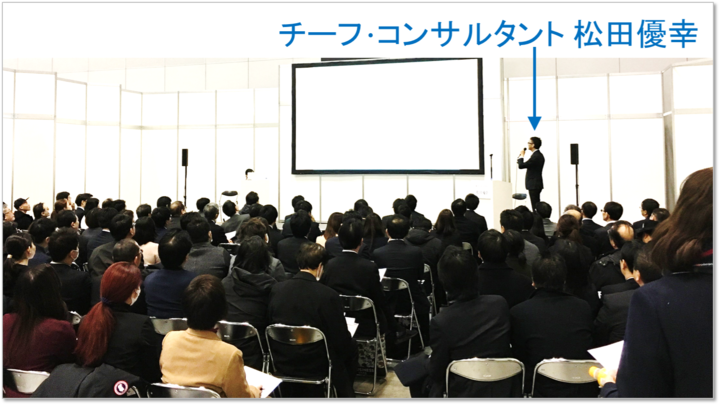 チーフ·コンサルタント 松田優幸